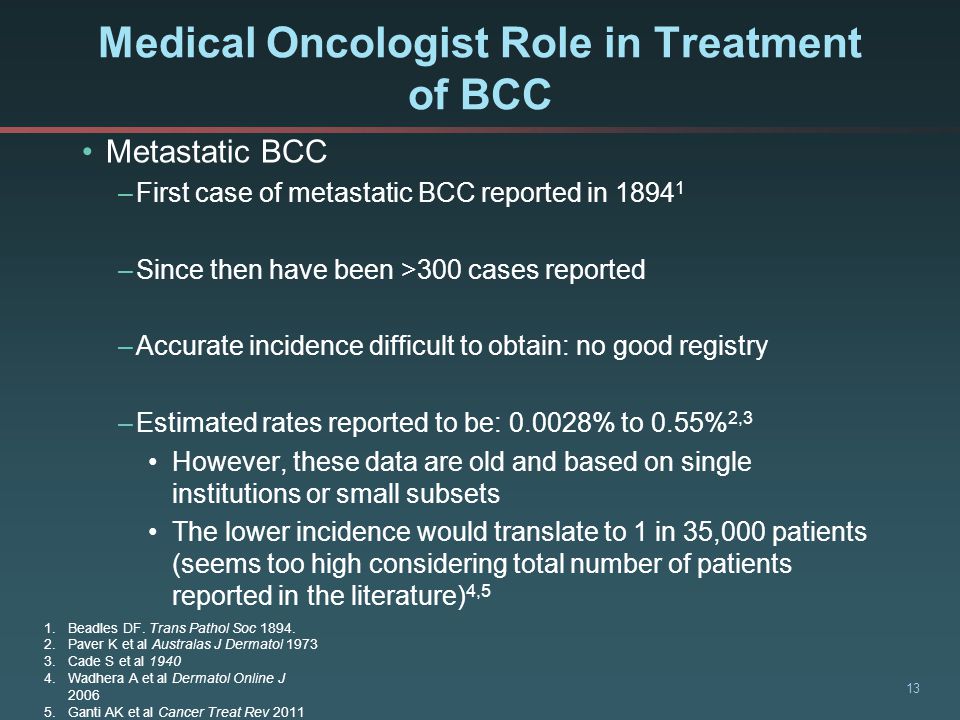 Medical Oncologist Role in Treatment of BCC

• Metastatic BCC

– First case of metastatic BCC reported in 1894$^1$

– Since then have been >300 cases reported

– Accurate incidence difficult to obtain: no good registry

– Estimated rates reported to be: 0.0028% to 0.55%$^{2,3}$

• However, these data are old and based on single institutions or small subsets

• The lower incidence would translate to 1 in 35,000 patients (seems too high considering total number of patients reported in the literature)$^{4,5}$

1. Beadles DF. Trans Pathol Soc 1894.
2. Paver K et al Australas J Dermatol 1973
3. Cade S et al 1940
4. Wadhera A et al Dermatol Online J 2006
5. Ganti AK et al Cancer Treat Rev 2011

13